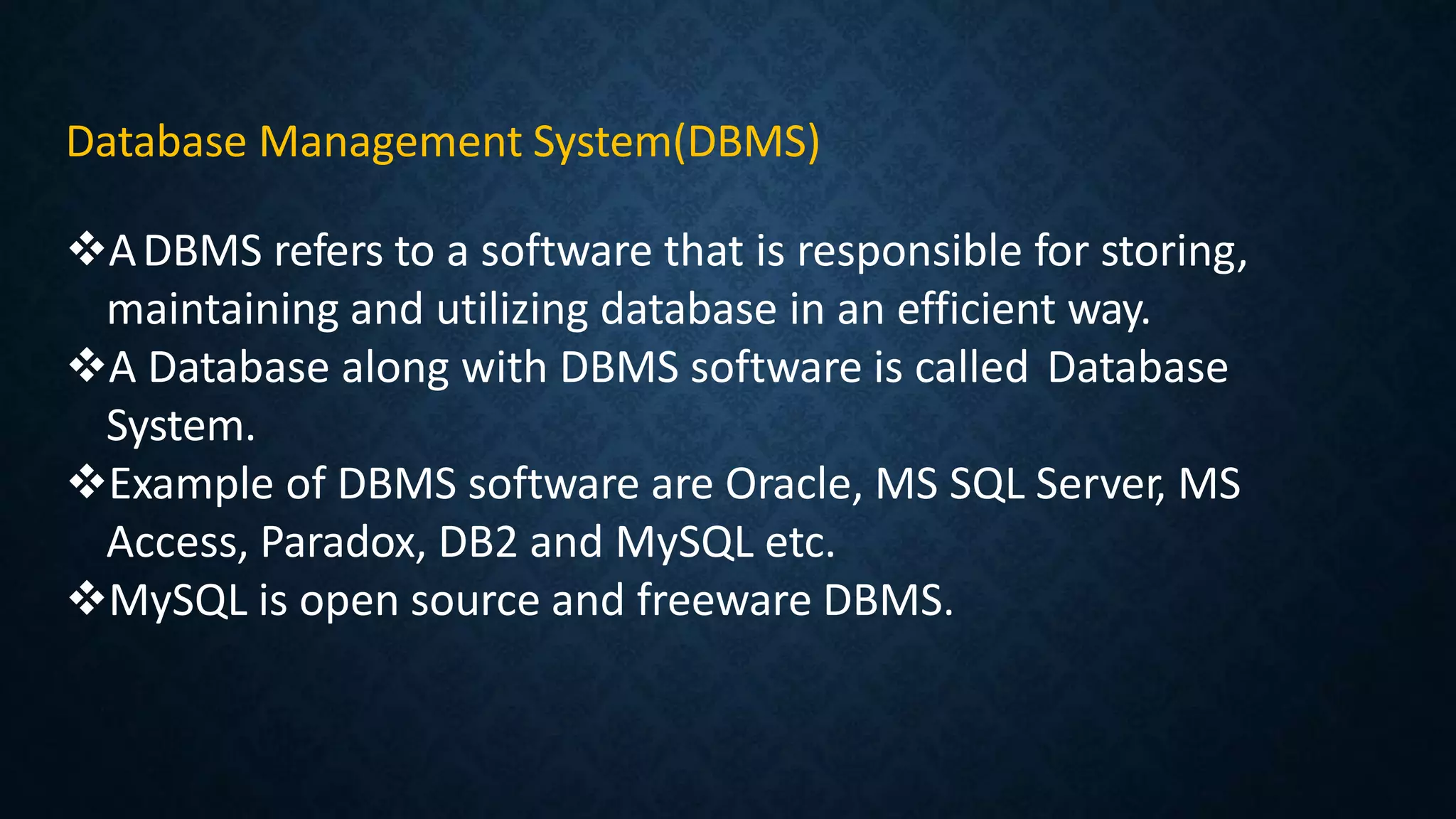 Database Management System(DBMS)

❖A DBMS refers to a software that is responsible for storing, maintaining and utilizing database in an efficient way.
❖A Database along with DBMS software is called Database System.
❖Example of DBMS software are Oracle, MS SQL Server, MS Access, Paradox, DB2 and MySQL etc.
❖MySQL is open source and freeware DBMS.